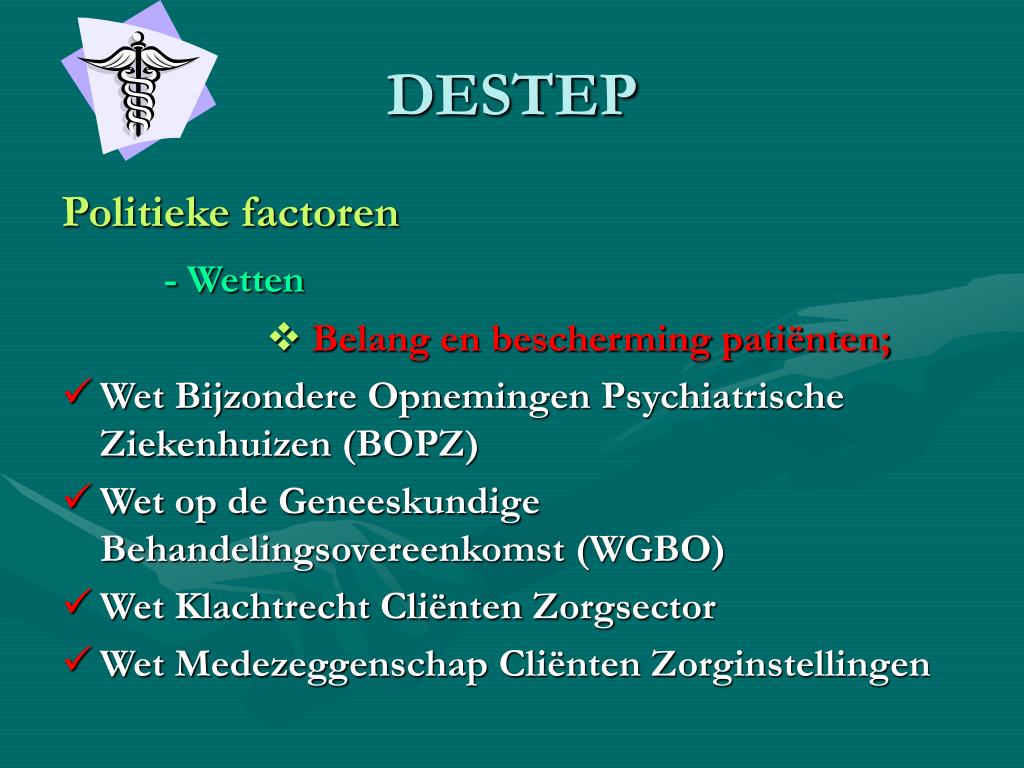 DESTEP

Politieke factoren

- Wetten

❖ Belang en bescherming patiënten;

✓ Wet Bijzondere Opnemingen Psychiatrische Ziekenhuizen (BOPZ)

✓ Wet op de Geneeskundige Behandelingsovereenkomst (WGBO)

✓ Wet Klachtrecht Cliënten Zorgsector

✓ Wet Medezeggenschap Cliënten Zorginstellingen